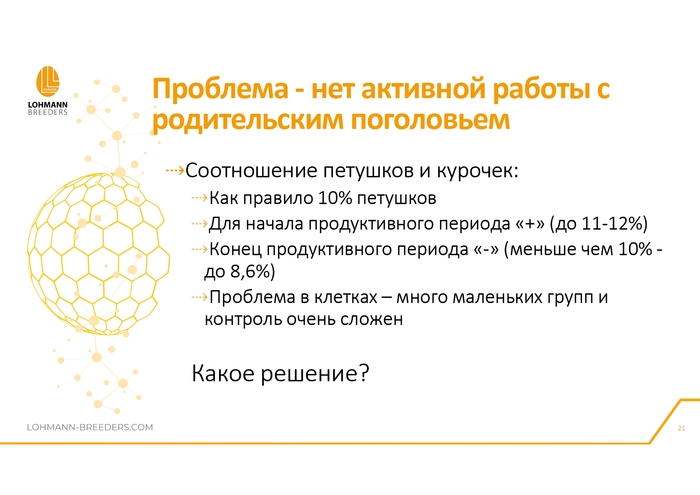 LOHMANN
BREEDERS

Проблема - нет активной работы с родительским поголовьем

Соотношение петушков и курочек:
Как правило 10% петушков
Для начала продуктивного периода «+» (до 11-12%)
Конец продуктивного периода «-» (меньше чем 10% - до 8,6%)
Проблема в клетках – много маленьких групп и контроль очень сложен

Какое решение?

LOHMANN-BREEDERS.COM

21